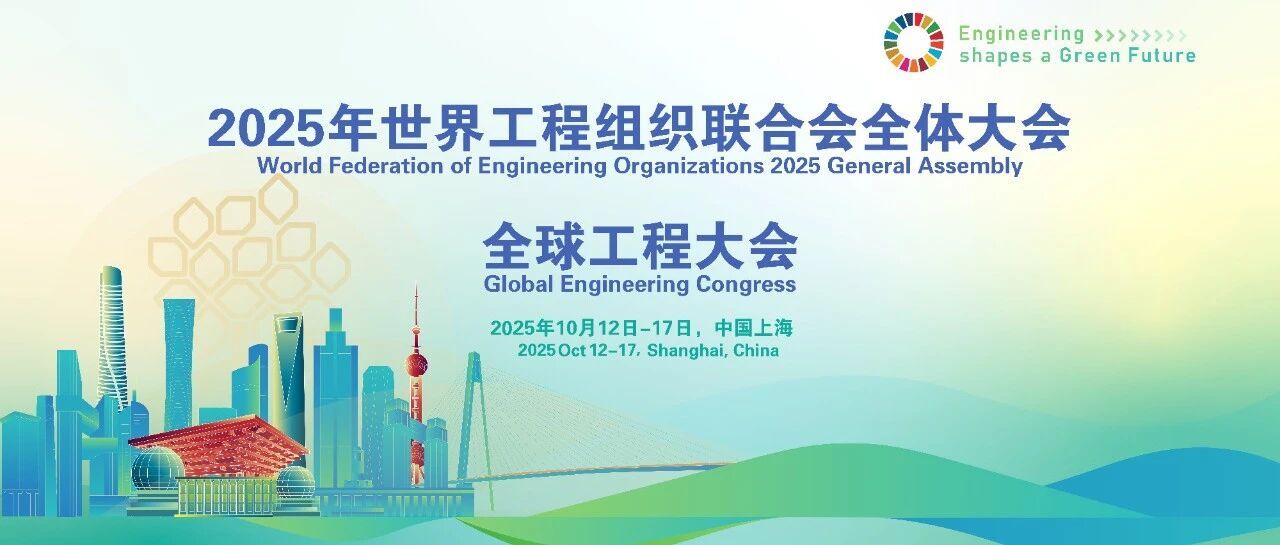 Engineering >>>>>>>>>
shapes a Green Future

2025年世界工程组织联合会全体大会
World Federation of Engineering Organizations 2025 General Assembly

全球工程大会
Global Engineering Congress

2025年10月12日-17日，中国上海
2025 Oct 12-17, Shanghai, China